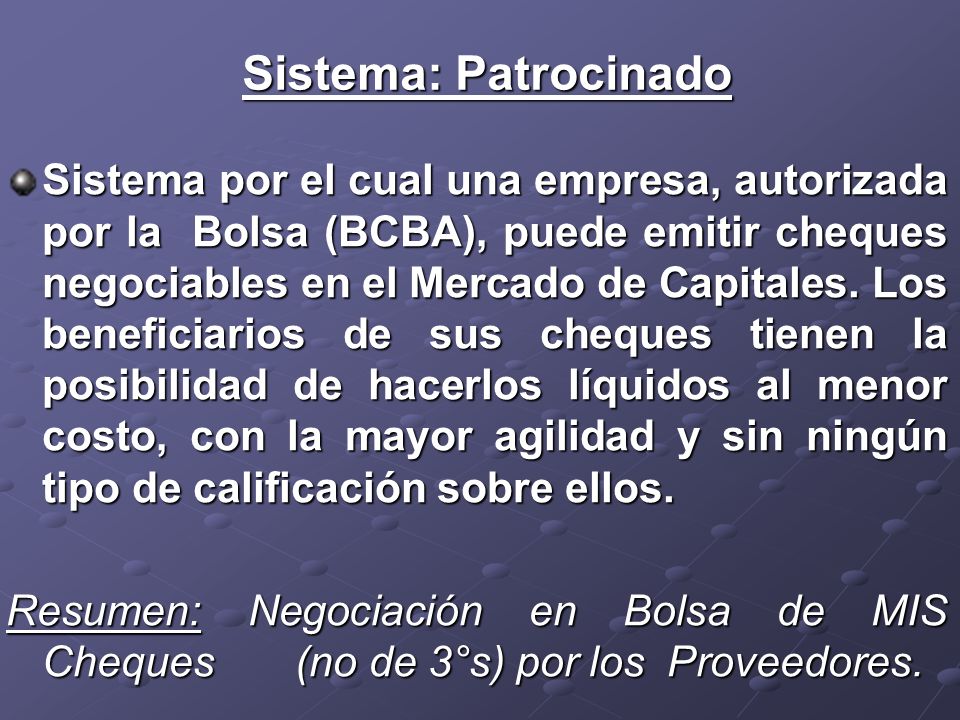 Sistema: Patrocinado

Sistema por el cual una empresa, autorizada por la Bolsa (BCBA), puede emitir cheques negociables en el Mercado de Capitales. Los beneficiarios de sus cheques tienen la posibilidad de hacerlos líquidos al menor costo, con la mayor agilidad y sin ningún tipo de calificación sobre ellos.

Resumen: Negociación en Bolsa de MIS Cheques (no de 3°s) por los Proveedores.